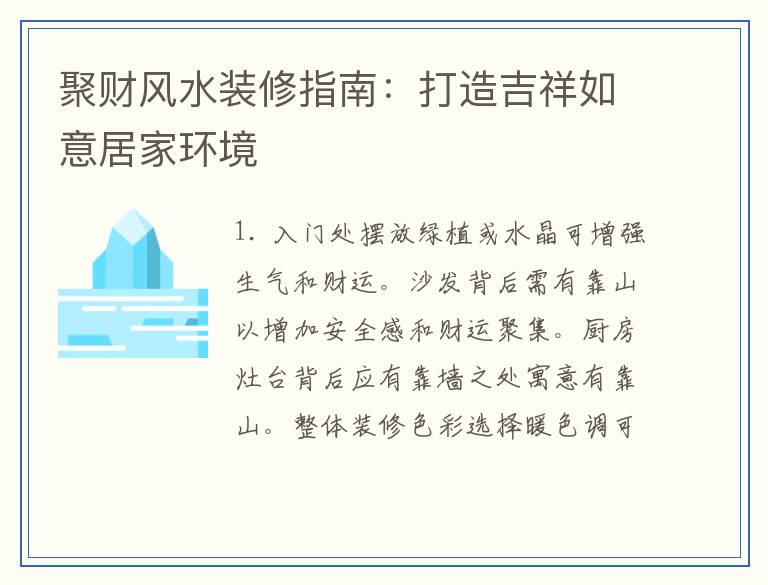 聚财风水装修指南：打造吉祥如意居家环境

1. 入门处摆放绿植或水晶可增强生气和财运。沙发背后需有靠山以增加安全感和财运聚集。厨房灶台背后应有靠墙之处寓意有靠山。整体装修色彩选择暖色调可